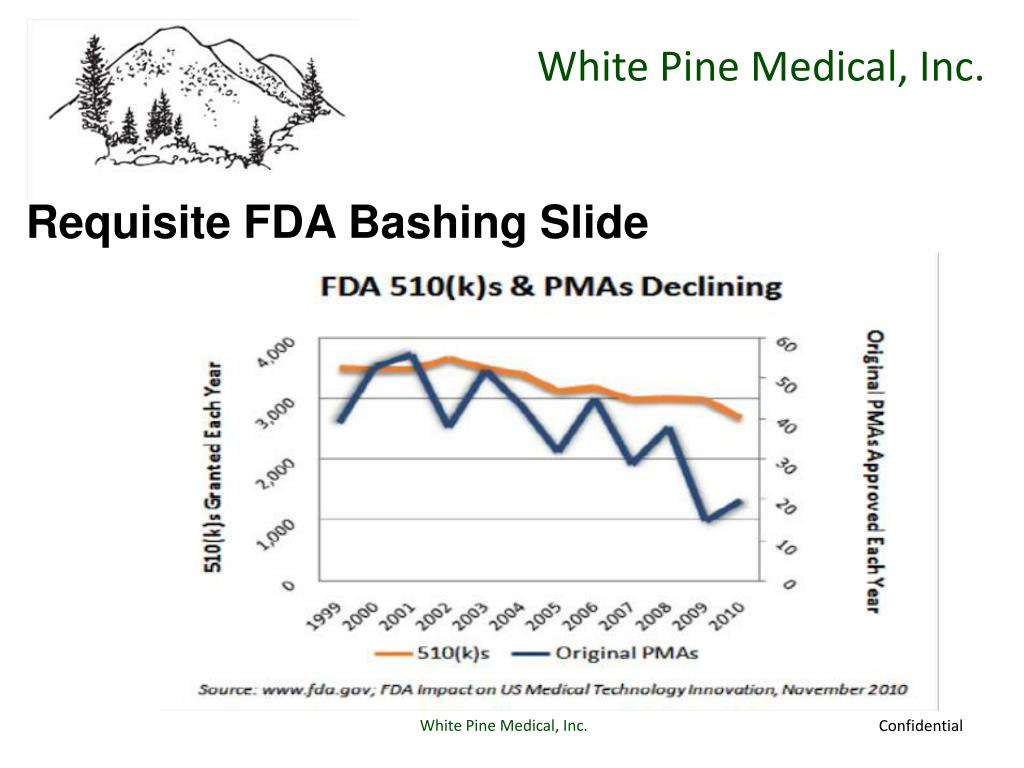 White Pine Medical, Inc.

Requisite FDA Bashing Slide

FDA 510(k)s & PMAs Declining

510(k)s Granted Each Year

4,000
3,000
2,000
1,000
0

Original PMAs Approved Each Year

60
50
40
30
20
10
0

1999 2000 2001 2002 2003 2004 2005 2006 2007 2008 2009 2010

510(k)s Original PMAs

Source: www.fda.gov; FDA Impact on US Medical Technology Innovation, November 2010

White Pine Medical, Inc.

Confidential